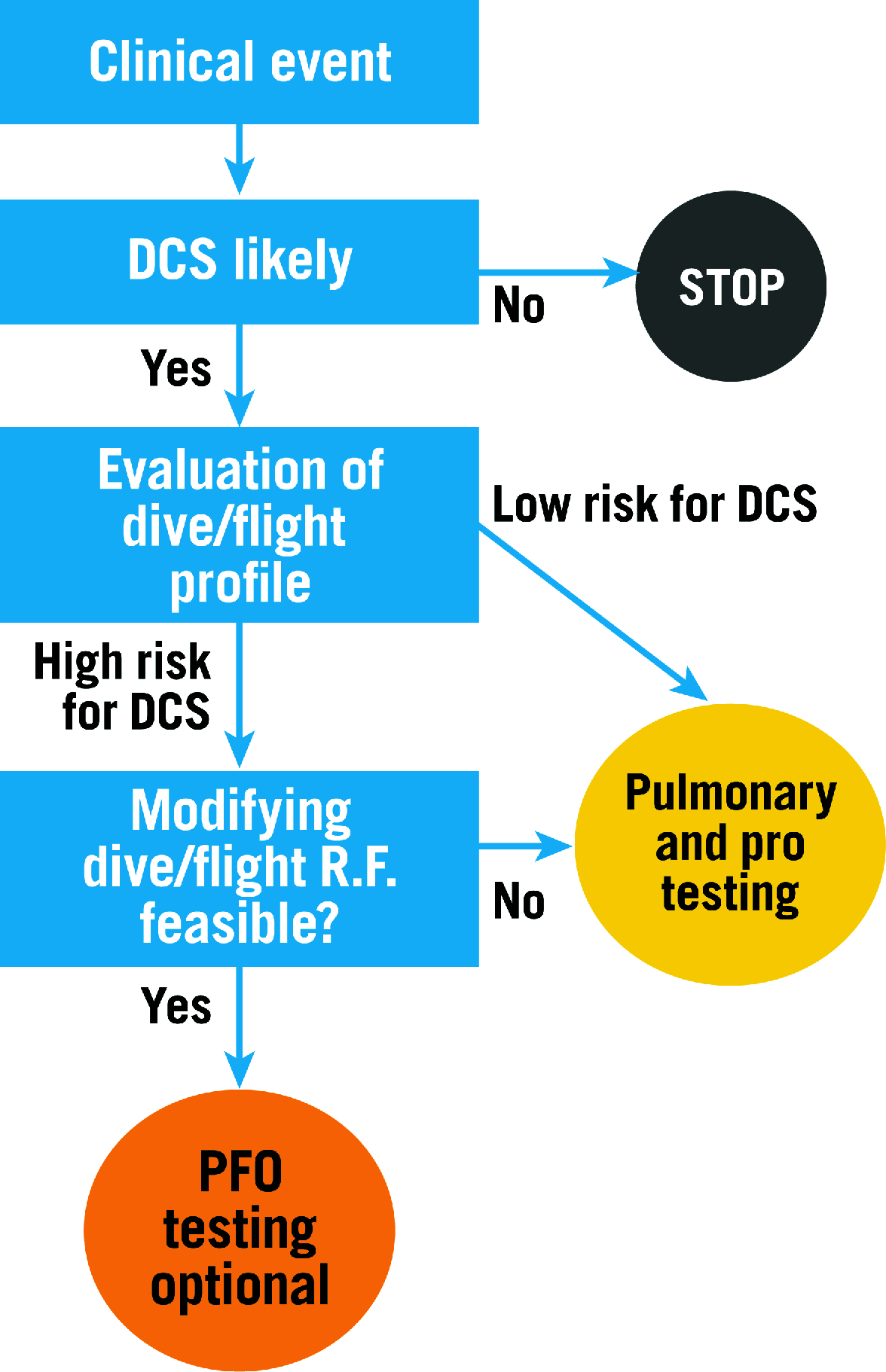 Clinical event

DCS likely

No

STOP

Yes

Evaluation of dive/flight profile

Low risk for DCS

High risk for DCS

Modifying dive/flight R.F. feasible?

No

Pulmonary and pro testing

Yes

PFO testing optional